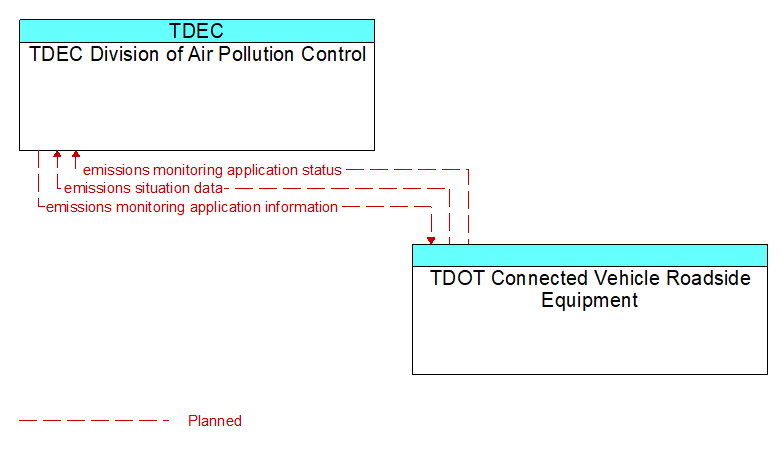 TDEC
TDEC Division of Air Pollution Control

emissions monitoring application status
emissions situation data
emissions monitoring application information

TDOT Connected Vehicle Roadside Equipment

Planned